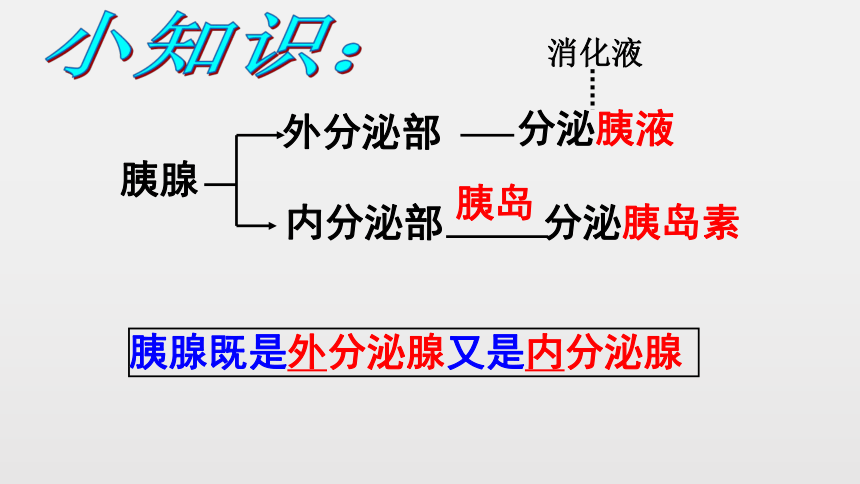 小知识:

消化液

胰腺

外分泌部 分泌胰液

内分泌部 胰岛 分泌胰岛素

胰腺既是外分泌腺又是内分泌腺